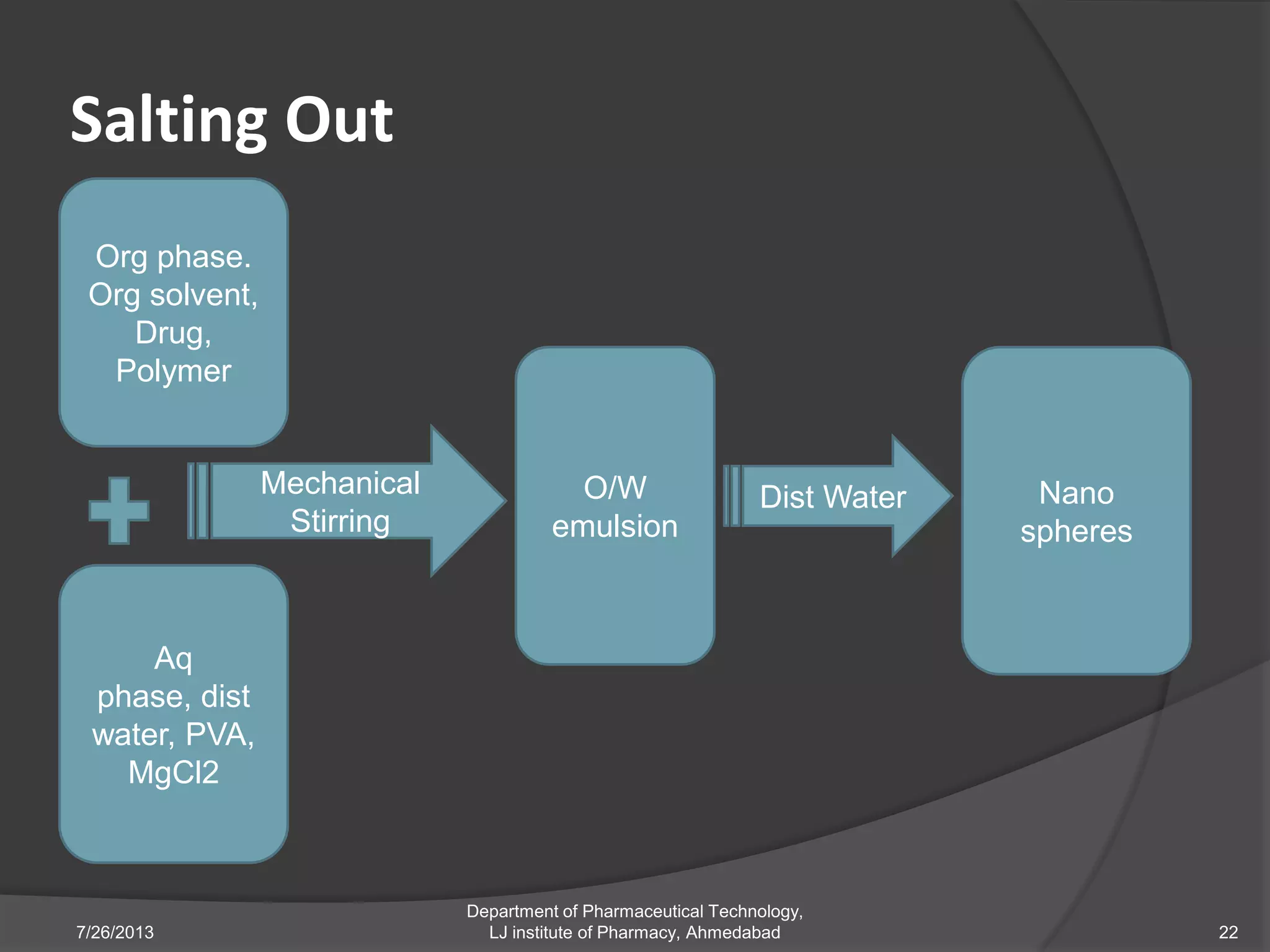 Salting Out

Org phase. Org solvent, Drug, Polymer

Aq phase, dist water, PVA, MgCl2

Mechanical Stirring

O/W emulsion

Dist Water

Nano spheres

7/26/2013

Department of Pharmaceutical Technology, LJ institute of Pharmacy, Ahmedabad

22